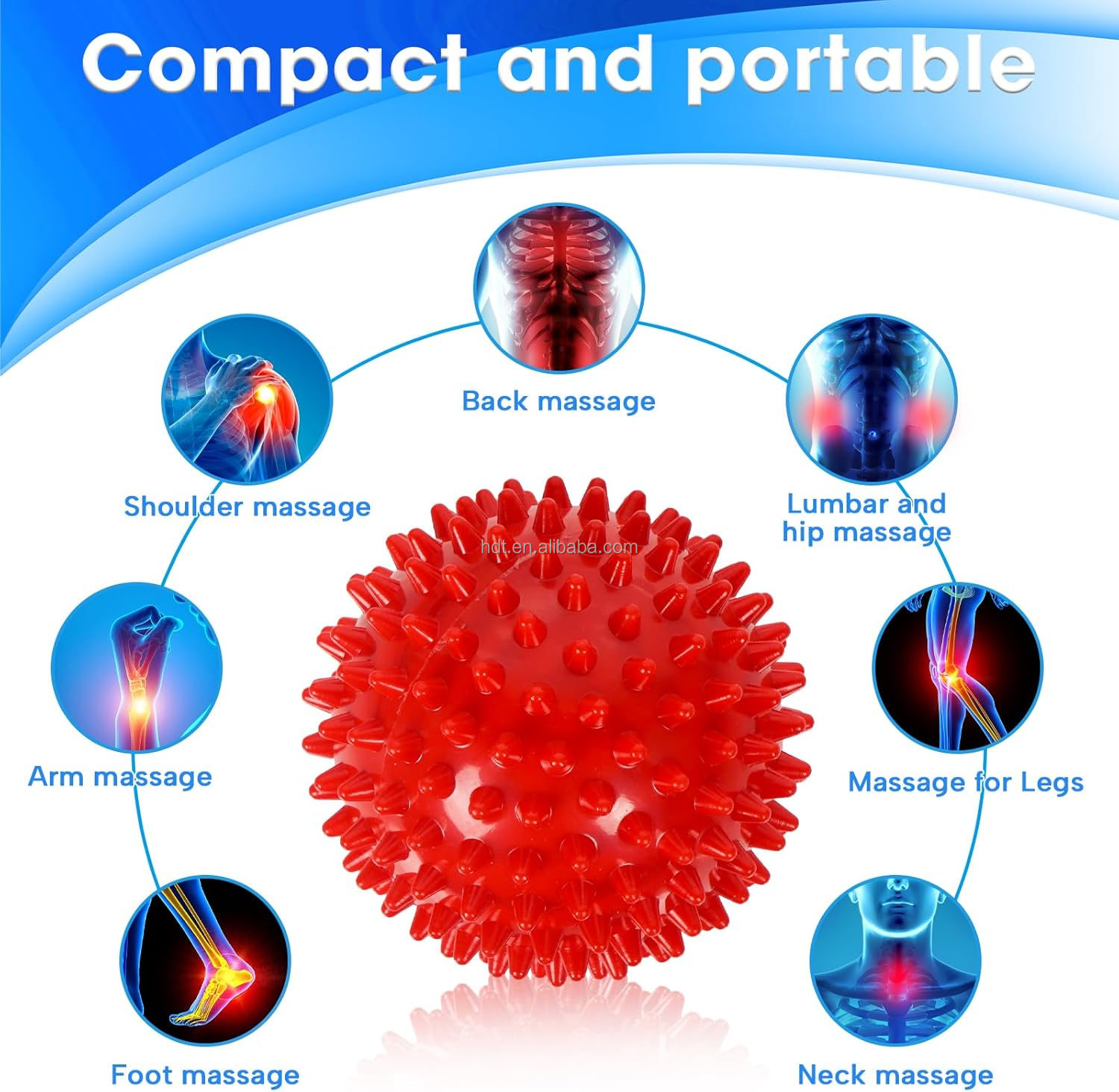 Compact and portable

Back massage

Shoulder massage

Lumbar and hip massage

hdt.en.alibaba.com

Arm massage

Massage for Legs

Foot massage

Neck massage